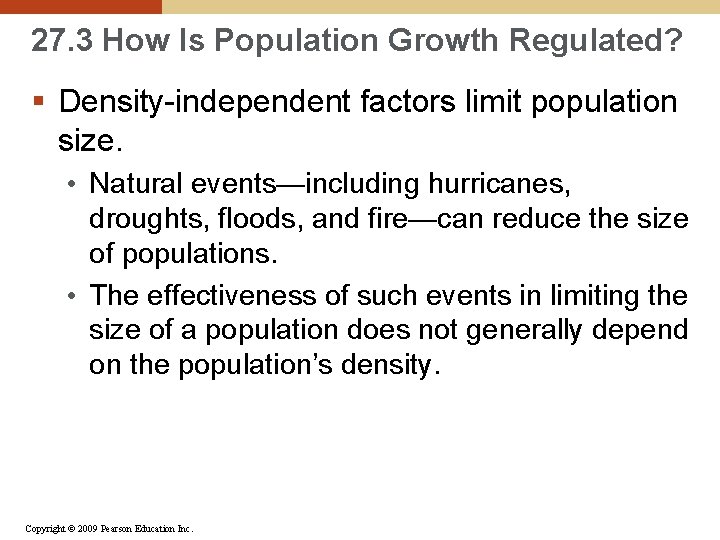 27.3 How Is Population Growth Regulated?

▪ Density-independent factors limit population size.

• Natural events—including hurricanes, droughts, floods, and fire—can reduce the size of populations.

• The effectiveness of such events in limiting the size of a population does not generally depend on the population's density.

Copyright © 2009 Pearson Education Inc.